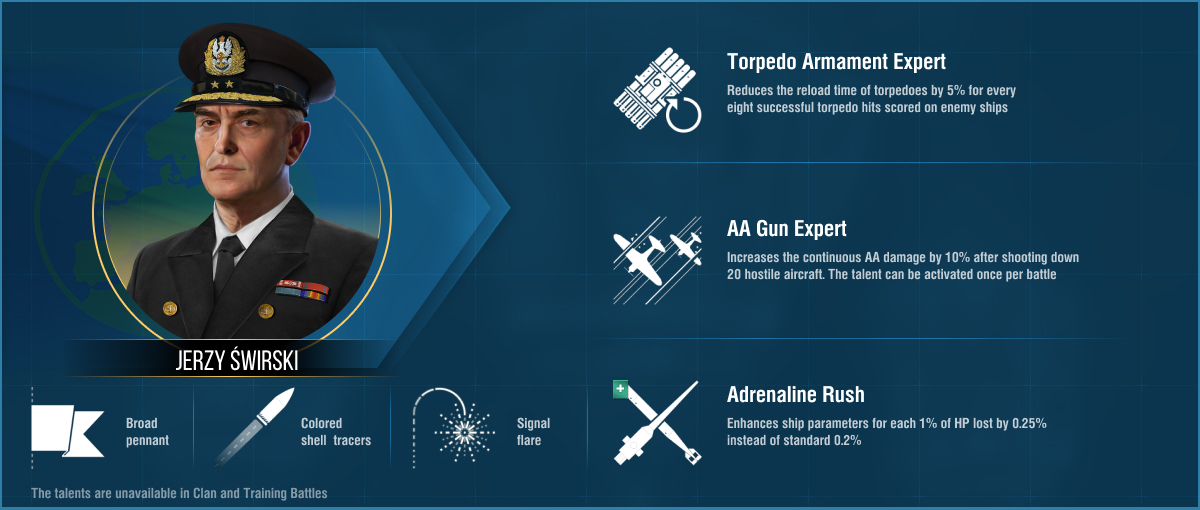 JERZY ŚWIRSKI

Broad pennant

Colored shell tracers

Signal flare

The talents are unavailable in Clan and Training Battles

Torpedo Armament Expert
Reduces the reload time of torpedoes by 5% for every eight successful torpedo hits scored on enemy ships

AA Gun Expert
Increases the continuous AA damage by 10% after shooting down 20 hostile aircraft. The talent can be activated once per battle

Adrenaline Rush
Enhances ship parameters for each 1% of HP lost by 0.25% instead of standard 0.2%